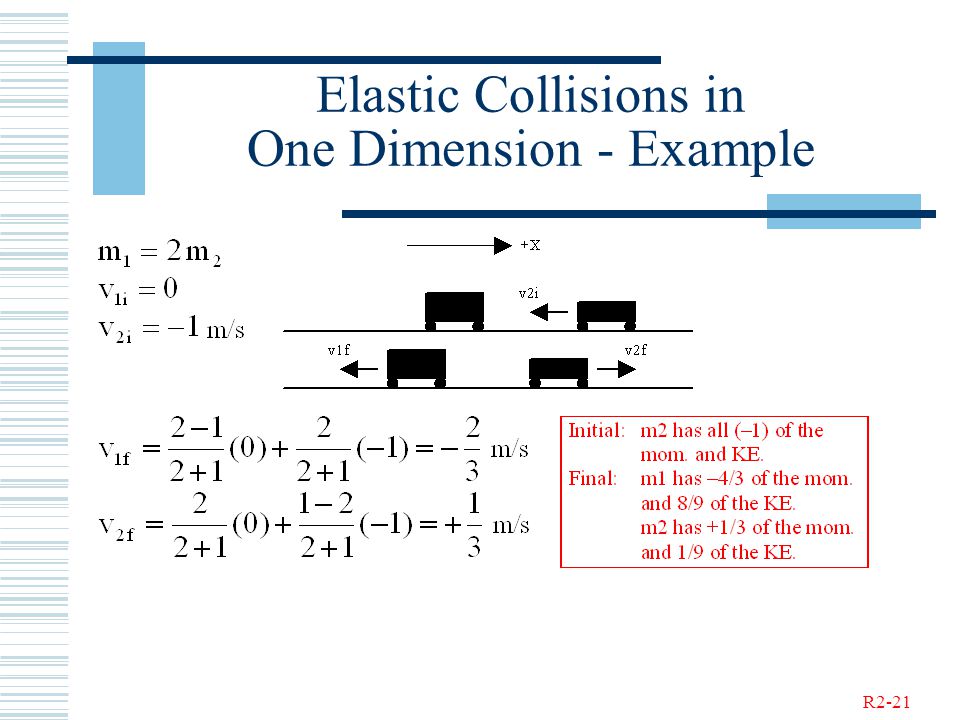 Elastic Collisions in One Dimension - Example

$m_1 = 2m_2$
$v_{1i} = 0$
$v_{2i} = -1$ m/s

+X

v2i

v1f

v2f

$v_{1f} = \frac{2-1}{2+1}(0) + \frac{2}{2+1}(-1) = -\frac{2}{3}$ m/s

$v_{2f} = \frac{2}{2+1}(0) + \frac{1-2}{2+1}(-1) = +\frac{1}{3}$ m/s

Initial: m2 has all (–1) of the mom. and KE.
Final: m1 has –4/3 of the mom. and 8/9 of the KE.
m2 has +1/3 of the mom. and 1/9 of the KE.

R2-21